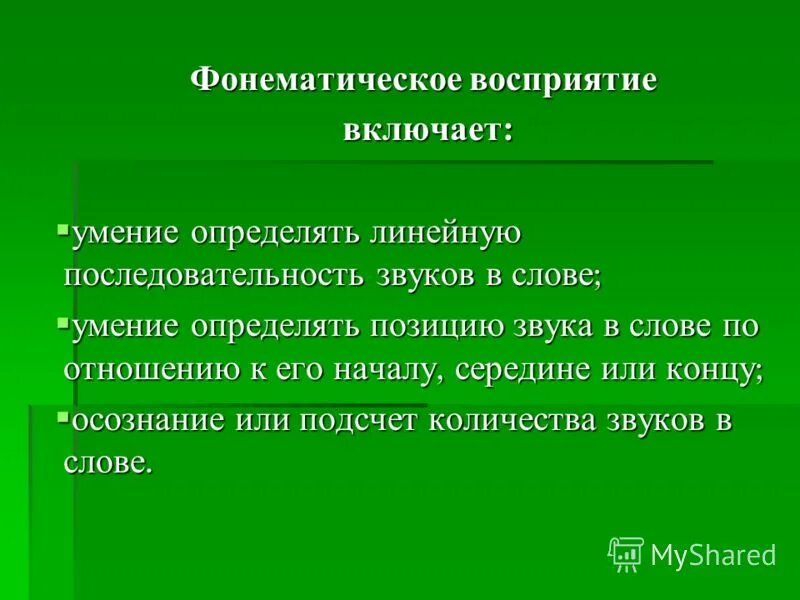 Фонематическое восприятие включает:

▪умение определять линейную последовательность звуков в слове;

▪умение определять позицию звука в слове по отношению к его началу, середине или концу;

▪осознание или подсчет количества звуков в слове.

MyShared